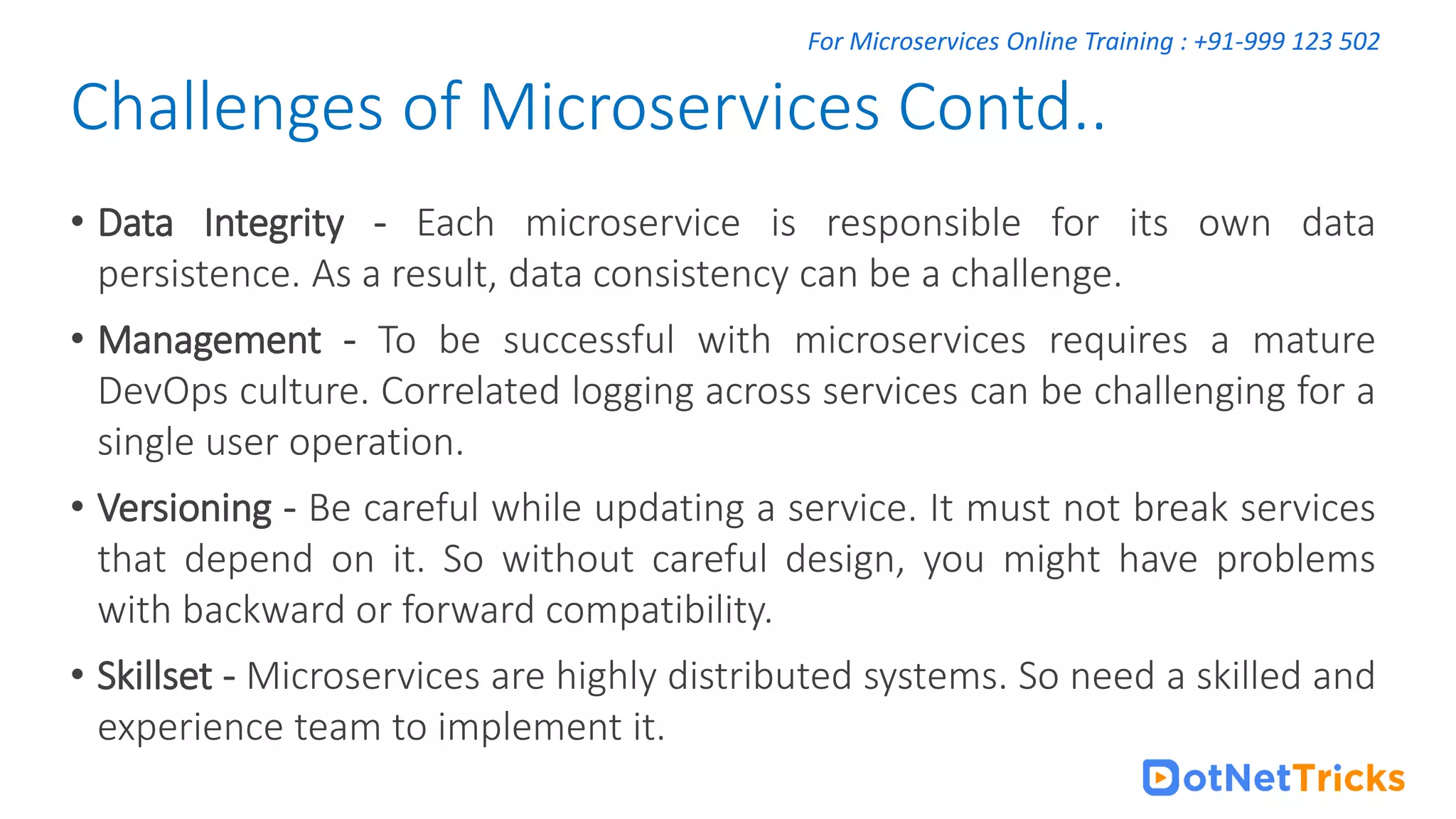 For Microservices Online Training : +91-999 123 502

Challenges of Microservices Contd..

• Data Integrity - Each microservice is responsible for its own data persistence. As a result, data consistency can be a challenge.

• Management - To be successful with microservices requires a mature DevOps culture. Correlated logging across services can be challenging for a single user operation.

• Versioning - Be careful while updating a service. It must not break services that depend on it. So without careful design, you might have problems with backward or forward compatibility.

• Skillset - Microservices are highly distributed systems. So need a skilled and experience team to implement it.

DotNetTricks